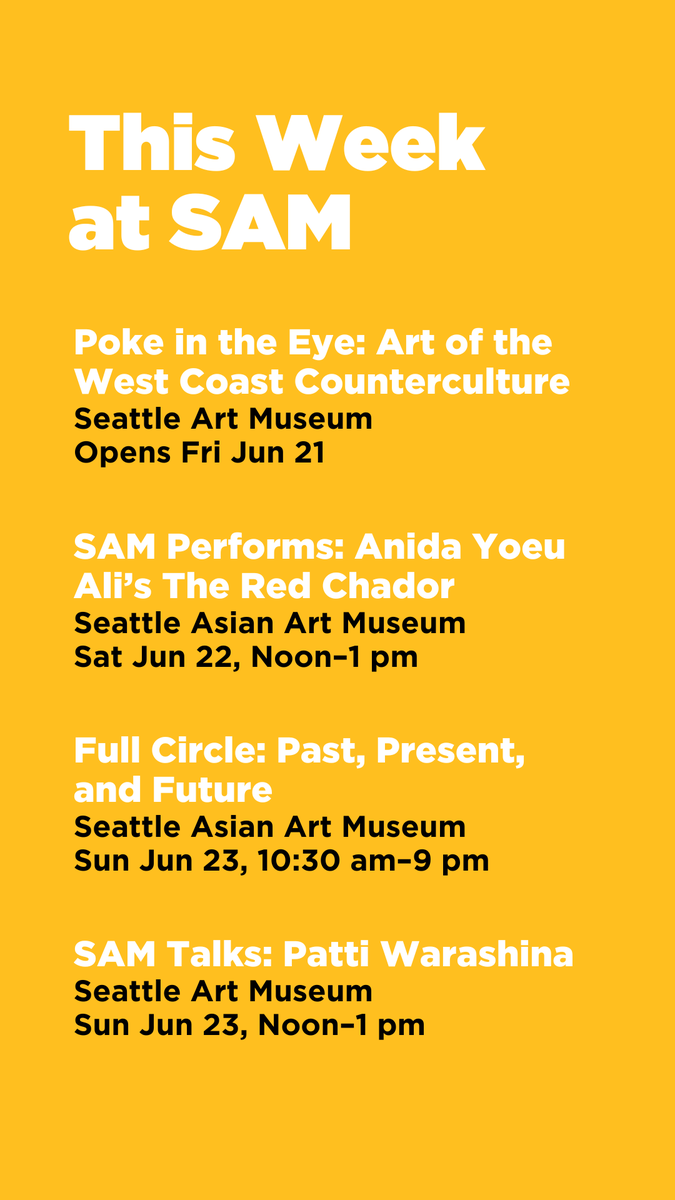 This Week at SAM

Poke in the Eye: Art of the West Coast Counterculture
Seattle Art Museum
Opens Fri Jun 21

SAM Performs: Anida Yoeu Ali’s The Red Chador
Seattle Asian Art Museum
Sat Jun 22, Noon–1 pm

Full Circle: Past, Present, and Future
Seattle Asian Art Museum
Sun Jun 23, 10:30 am–9 pm

SAM Talks: Patti Warashina
Seattle Art Museum
Sun Jun 23, Noon–1 pm